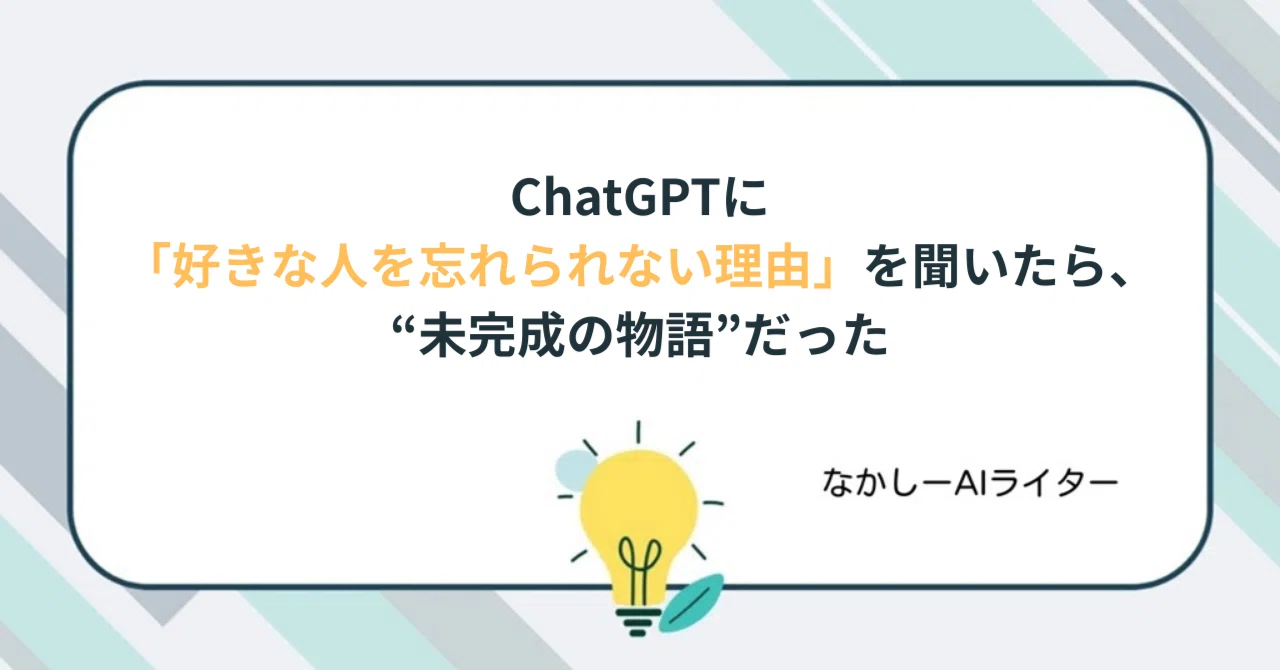 ChatGPTに
「好きな人を忘れられない理由」を聞いたら、
“未完成の物語”だった

なかしーAIライター